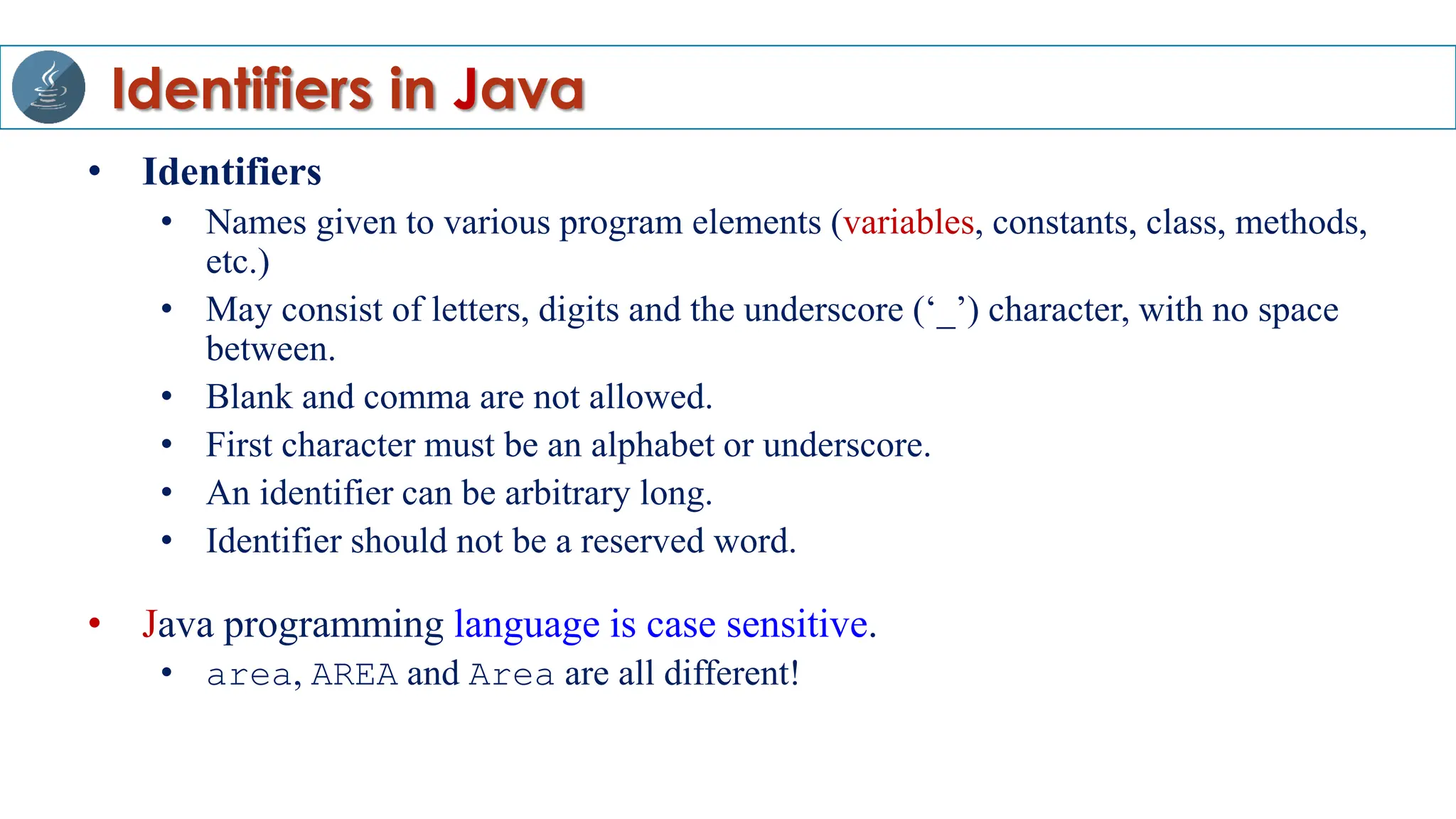 Identifiers in Java

• Identifiers
  • Names given to various program elements (variables, constants, class, methods, etc.)
  • May consist of letters, digits and the underscore ('_') character, with no space between.
  • Blank and comma are not allowed.
  • First character must be an alphabet or underscore.
  • An identifier can be arbitrary long.
  • Identifier should not be a reserved word.

• Java programming language is case sensitive.
  • area, AREA and Area are all different!